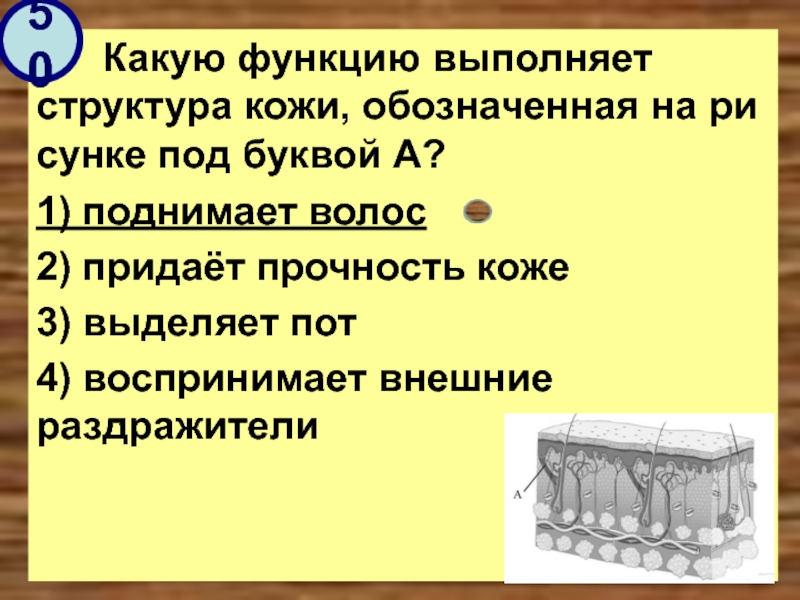 50

Какую функцию выполняет структура кожи, обозначенная на ри сунке под буквой А?

1) поднимает волос

2) придаёт прочность коже

3) выделяет пот

4) воспринимает внешние раздражители

А